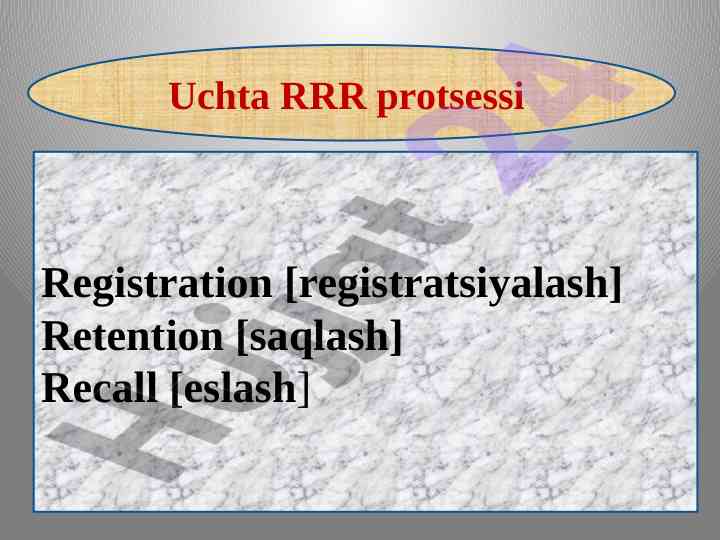 Uchta RRR protsessi

Registration [registratsiyalash]
Retention [saqlash]
Recall [eslash]

Hujjat 24